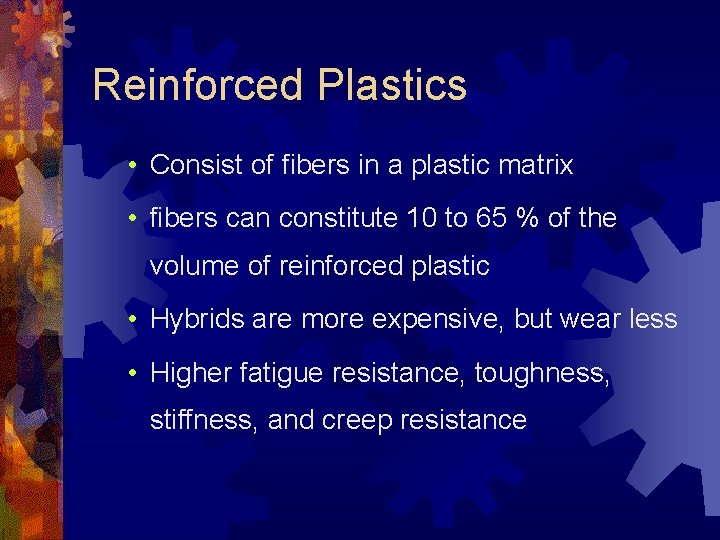 Reinforced Plastics

• Consist of fibers in a plastic matrix

• fibers can constitute 10 to 65 % of the volume of reinforced plastic

• Hybrids are more expensive, but wear less

• Higher fatigue resistance, toughness, stiffness, and creep resistance